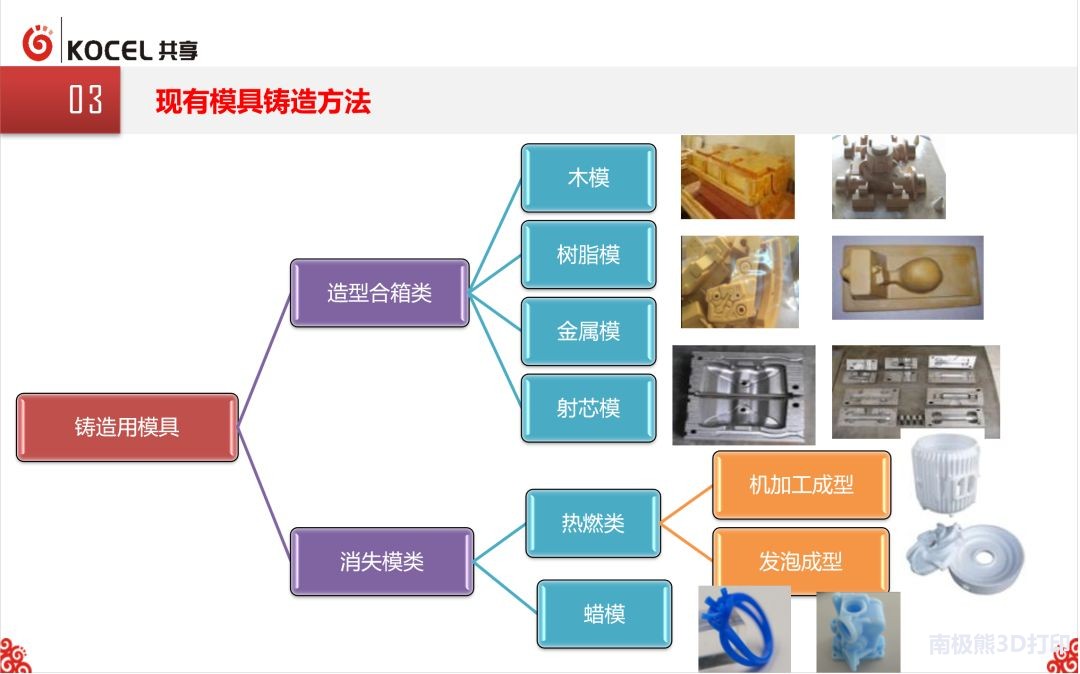 KOCEL 共享

03 现有模具铸造方法

铸造用模具

造型合箱类

木模

树脂模

金属模

射芯模

消失模类

热燃类

机加工成型

发泡成型

蜡模

南极熊3D打印